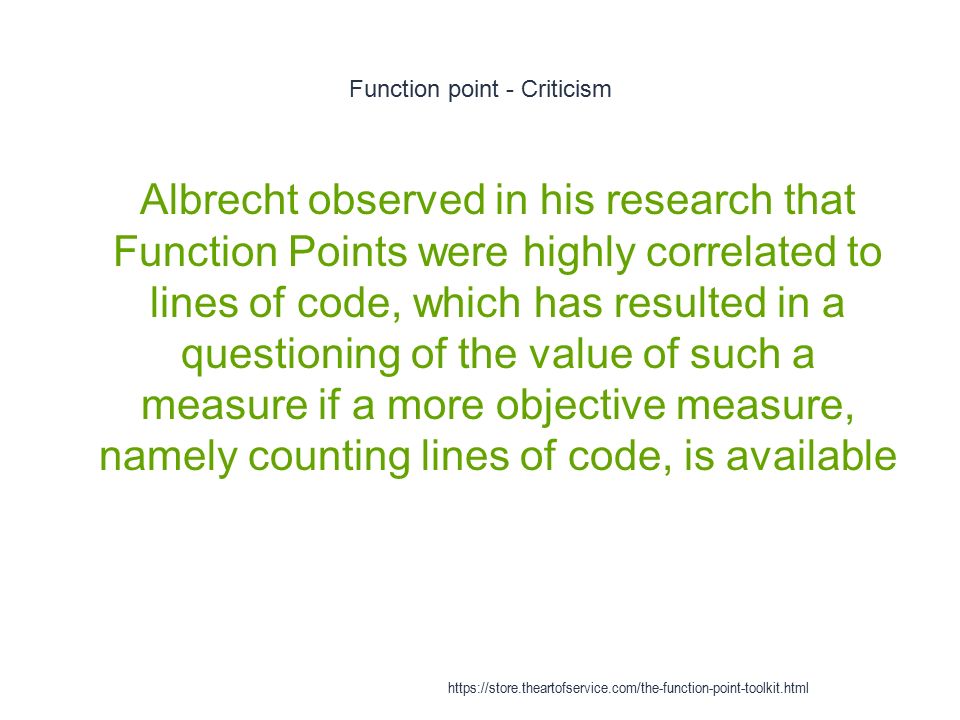 Function point - Criticism

Albrecht observed in his research that Function Points were highly correlated to lines of code, which has resulted in a questioning of the value of such a measure if a more objective measure, namely counting lines of code, is available

https://store.theartofservice.com/the-function-point-toolkit.html